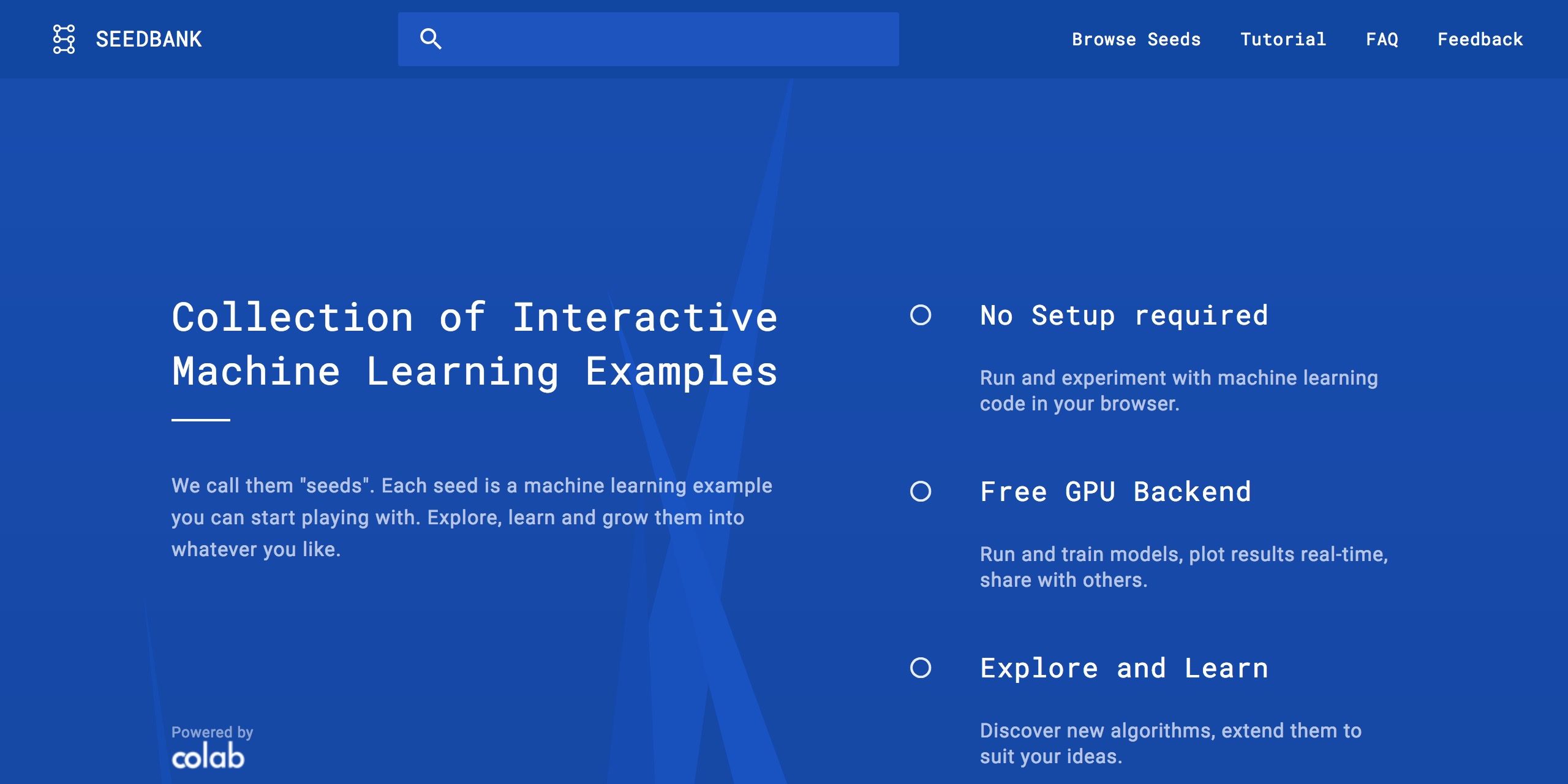 SEEDBANK

Browse Seeds Tutorial FAQ Feedback

Collection of Interactive Machine Learning Examples

We call them "seeds". Each seed is a machine learning example you can start playing with. Explore, learn and grow them into whatever you like.

Powered by
colab

No Setup required

Run and experiment with machine learning code in your browser.

Free GPU Backend

Run and train models, plot results real-time, share with others.

Explore and Learn

Discover new algorithms, extend them to suit your ideas.